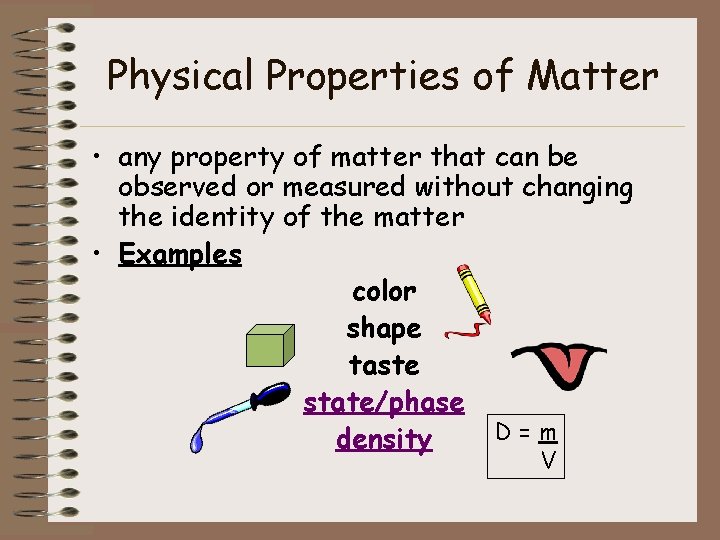 Physical Properties of Matter

• any property of matter that can be observed or measured without changing the identity of the matter

• Examples

color
shape
taste
state/phase
density

$D = \frac{m}{V}$